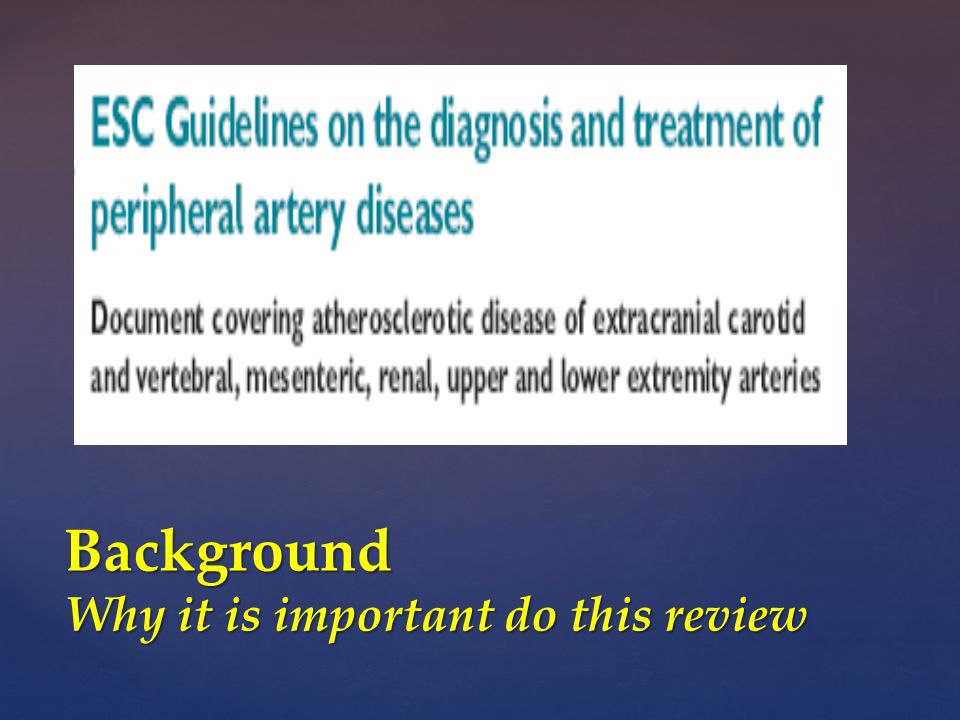 ESC Guidelines on the diagnosis and treatment of peripheral artery diseases

Document covering atherosclerotic disease of extracranial carotid and vertebral, mesenteric, renal, upper and lower extremity arteries

Background
Why it is important do this review